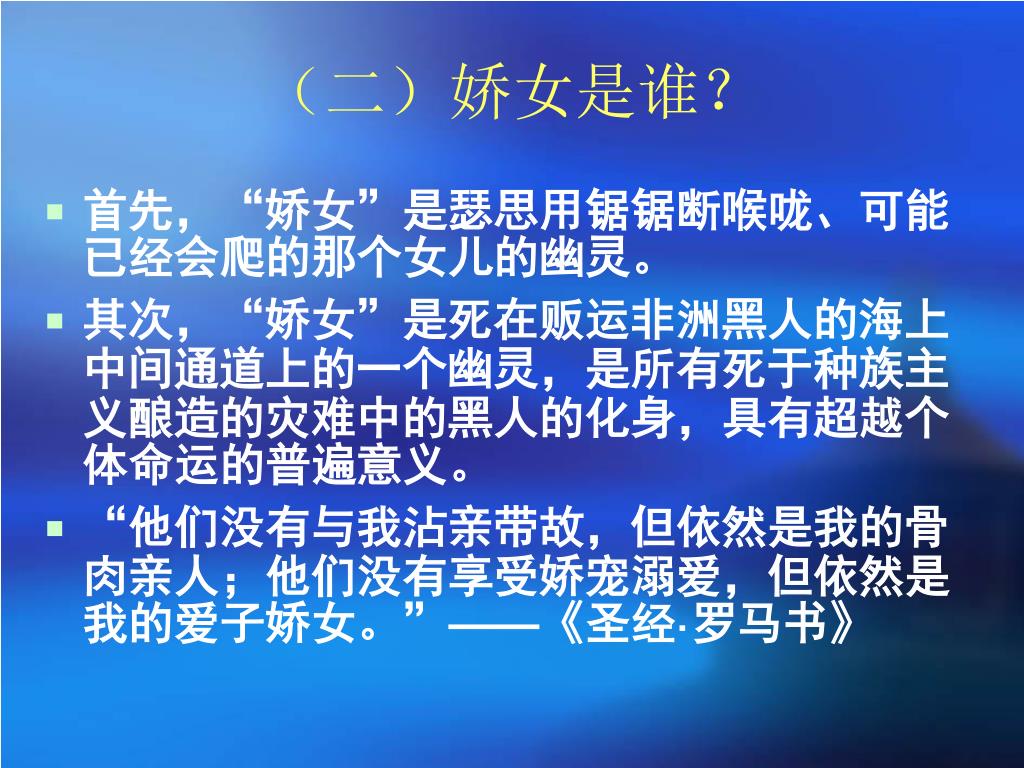 （二）娇女是谁？

首先，“娇女”是瑟思用锯锯断喉咙、可能已经会爬的那个女儿的幽灵。

其次，“娇女”是死在贩运非洲黑人的海上中间通道上的一个幽灵，是所有死于种族主义酿造的灾难中的黑人的化身，具有超越个体命运的普遍意义。

“他们没有与我沾亲带故，但依然是我的骨肉亲人；他们没有享受娇宠溺爱，但依然是我的爱子娇女。”——《圣经·罗马书》